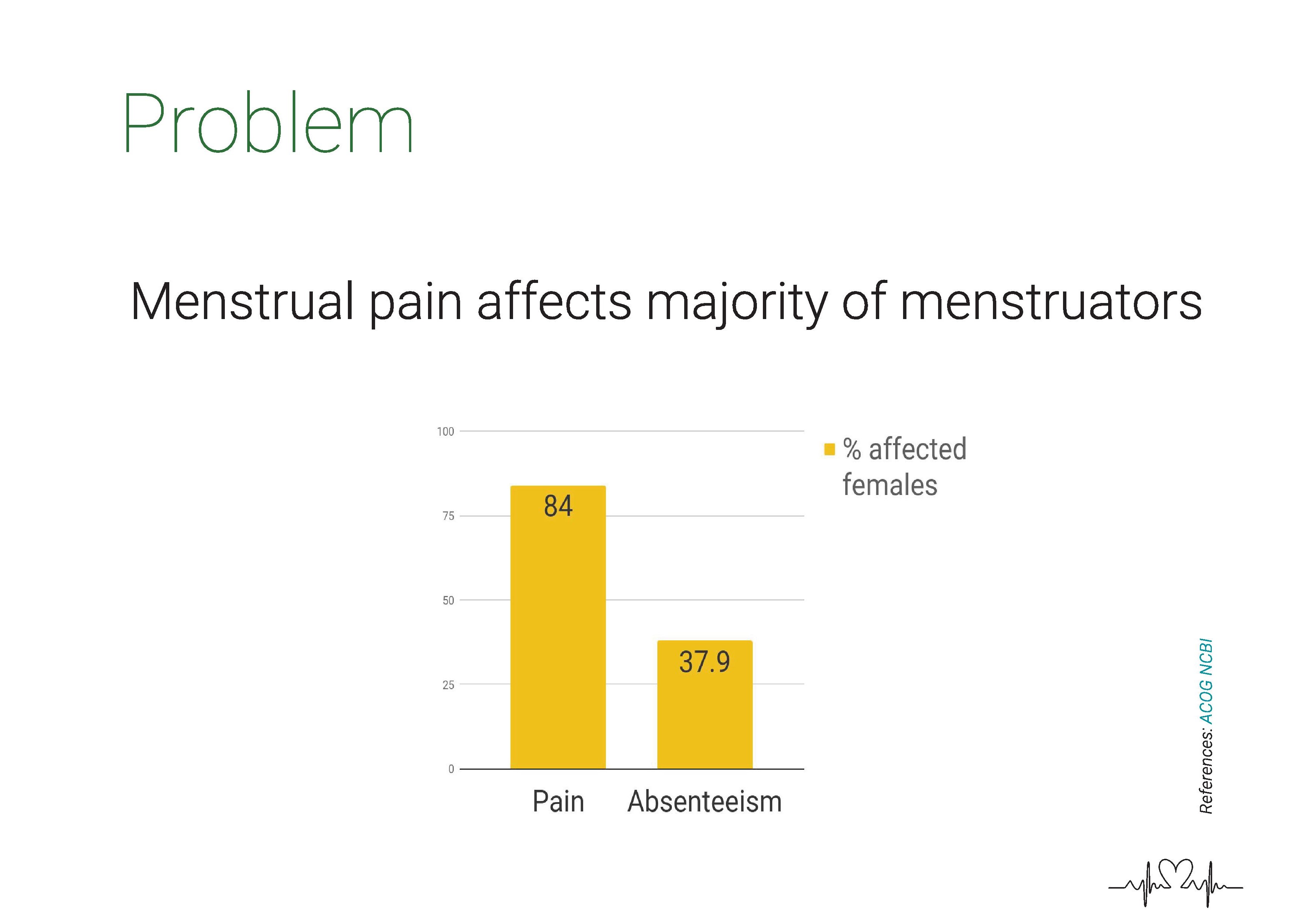 Problem

Menstrual pain affects majority of menstruators

100
75
50
25
0

84
37.9

Pain Absenteeism

% affected females

References: ACOG NCBI